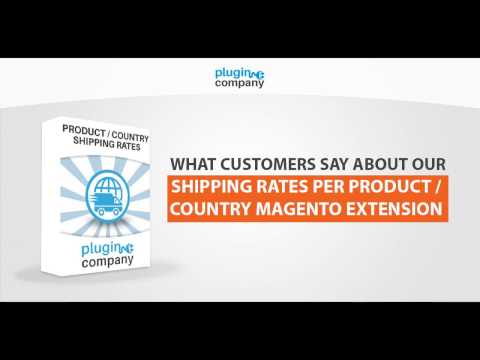 plugin company

PRODUCT / COUNTRY SHIPPING RATES

plugin company

WHAT CUSTOMERS SAY ABOUT OUR
SHIPPING RATES PER PRODUCT / COUNTRY MAGENTO EXTENSION